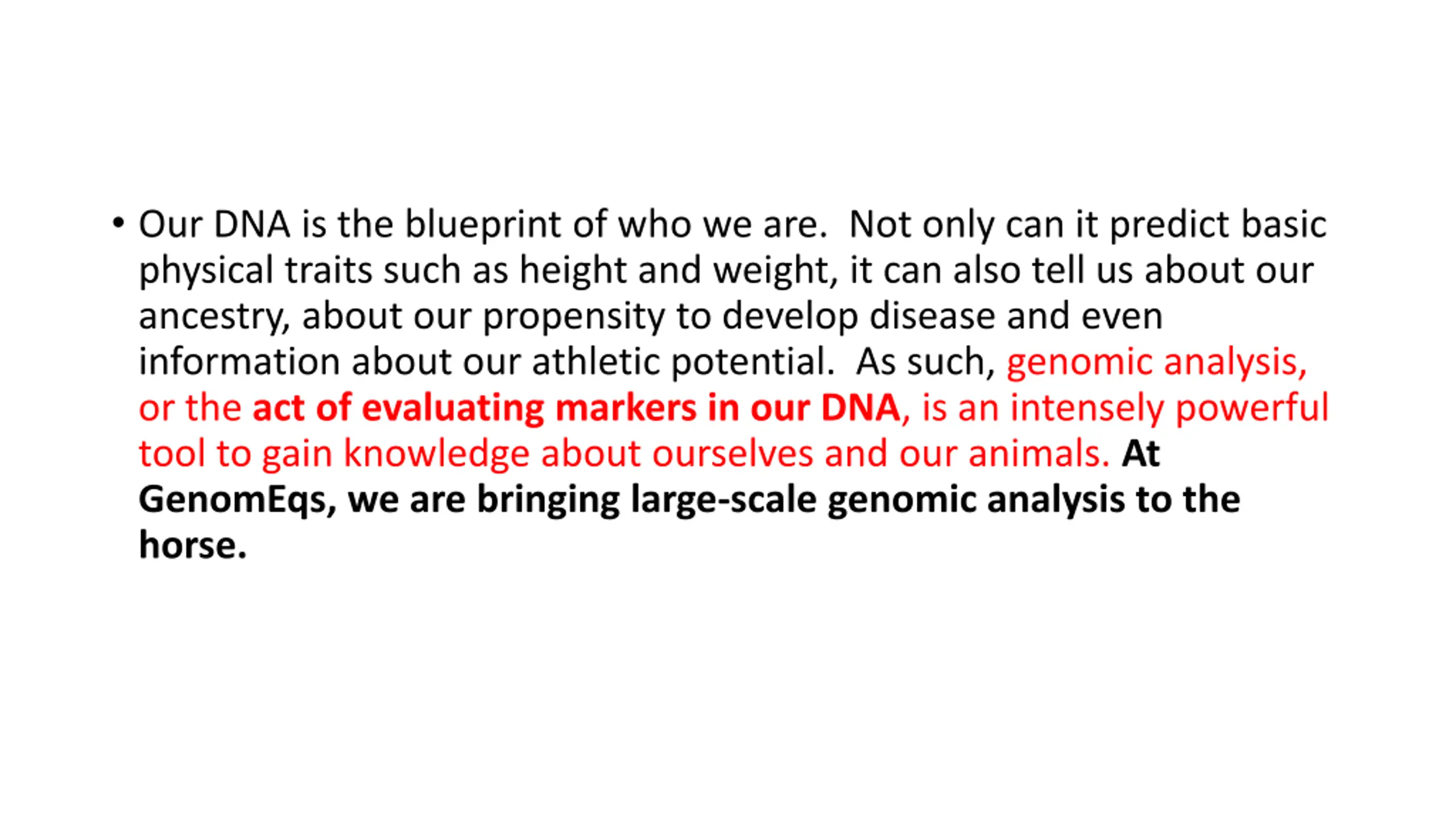 • Our DNA is the blueprint of who we are. Not only can it predict basic physical traits such as height and weight, it can also tell us about our ancestry, about our propensity to develop disease and even information about our athletic potential. As such, genomic analysis, or the act of evaluating markers in our DNA, is an intensely powerful tool to gain knowledge about ourselves and our animals. At GenomEqs, we are bringing large-scale genomic analysis to the horse.